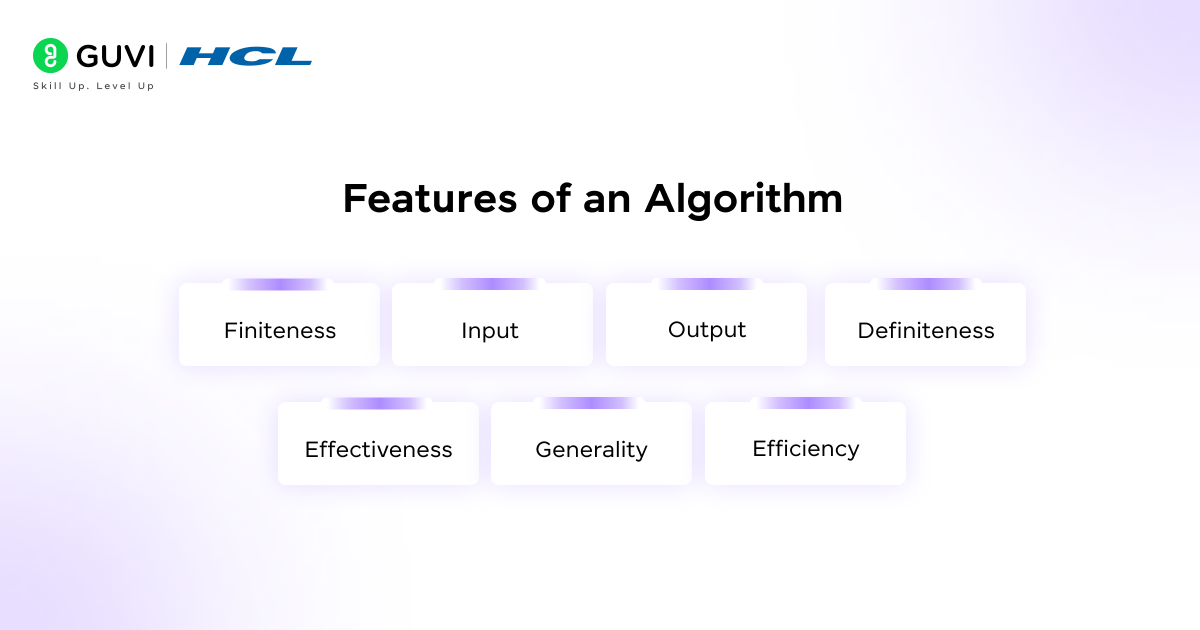 GUVI | HCL
Skill Up. Level Up

Features of an Algorithm

Finiteness

Input

Output

Definiteness

Effectiveness

Generality

Efficiency